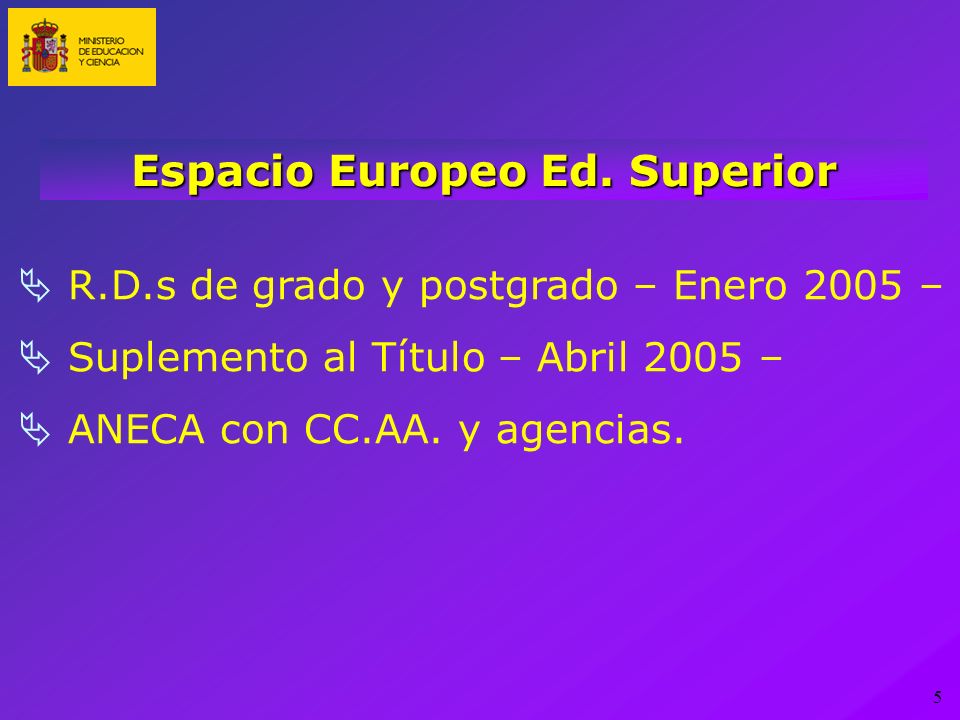 MINISTERIO DE EDUCACION Y CIENCIA

Espacio Europeo Ed. Superior

R.D.s de grado y postgrado – Enero 2005 –

Suplemento al Título – Abril 2005 –

ANECA con CC.AA. y agencias.

5